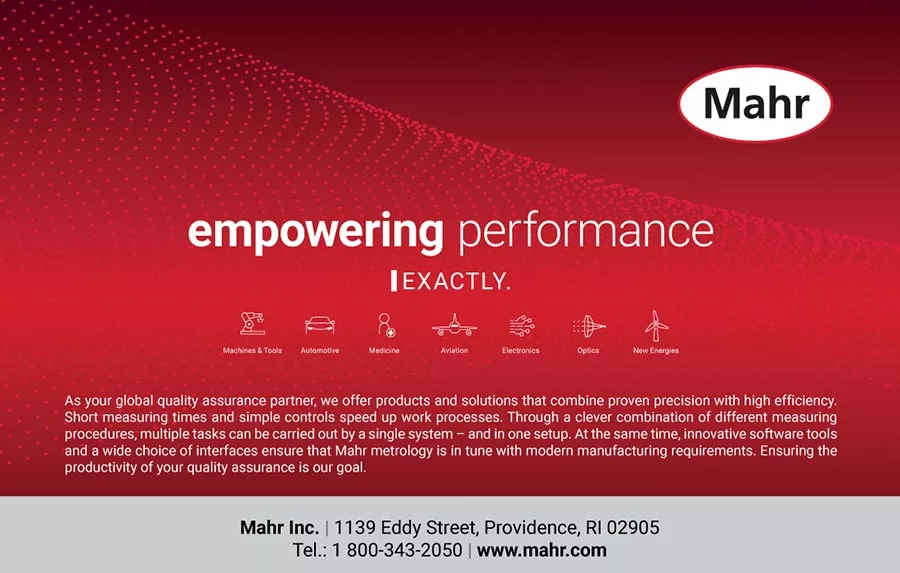 Mahr

empowering performance

EXACTLY.

Machines & Tools Automotive Medicine Aviation Electronics Optics New Energies

As your global quality assurance partner, we offer products and solutions that combine proven precision with high efficiency. Short measuring times and simple controls speed up work processes. Through a clever combination of different measuring procedures, multiple tasks can be carried out by a single system – and in one setup. At the same time, innovative software tools and a wide choice of interfaces ensure that Mahr metrology is in tune with modern manufacturing requirements. Ensuring the productivity of your quality assurance is our goal.

Mahr Inc. | 1139 Eddy Street, Providence, RI 02905
Tel.: 1 800-343-2050 | www.mahr.com